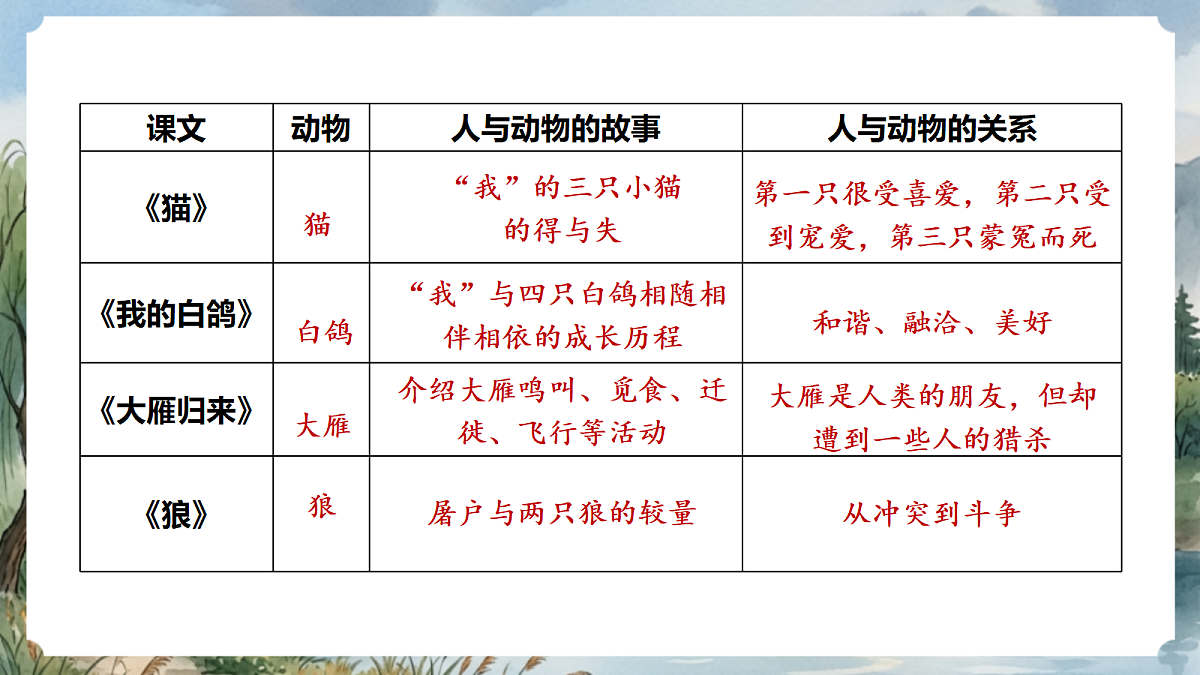 | 课文 | 动物 | 人与动物的故事 | 人与动物的关系 |
|---|---|---|---|
| 《猫》 | 猫 | “我”的三只小猫的得与失 | 第一只很受喜爱，第二只受到宠爱，第三只蒙冤而死 |
| 《我的白鸽》 | 白鸽 | “我”与四只白鸽相随相伴相依的成长历程 | 和谐、融洽、美好 |
| 《大雁归来》 | 大雁 | 介绍大雁鸣叫、觅食、迁徙、飞行等活动 | 大雁是人类的朋友，但却遭到一些人的猎杀 |
| 《狼》 | 狼 | 屠户与两只狼的较量 | 从冲突到斗争 |